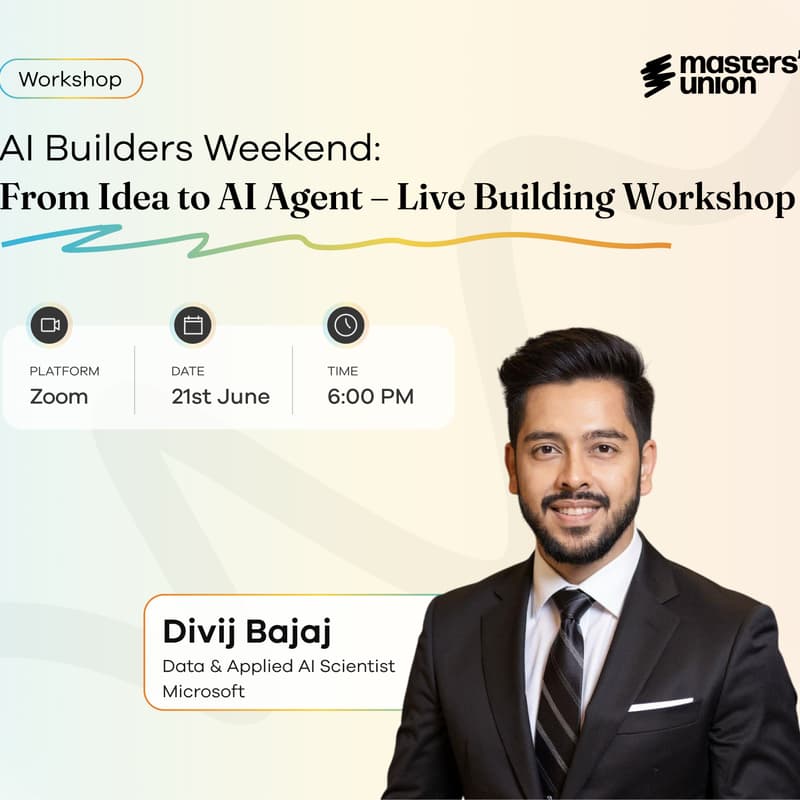 Workshop

masters' union

AI Builders Weekend:
From Idea to AI Agent – Live Building Workshop

PLATFORM
Zoom

DATE
21st June

TIME
6:00 PM

Divij Bajaj
Data & Applied AI Scientist
Microsoft